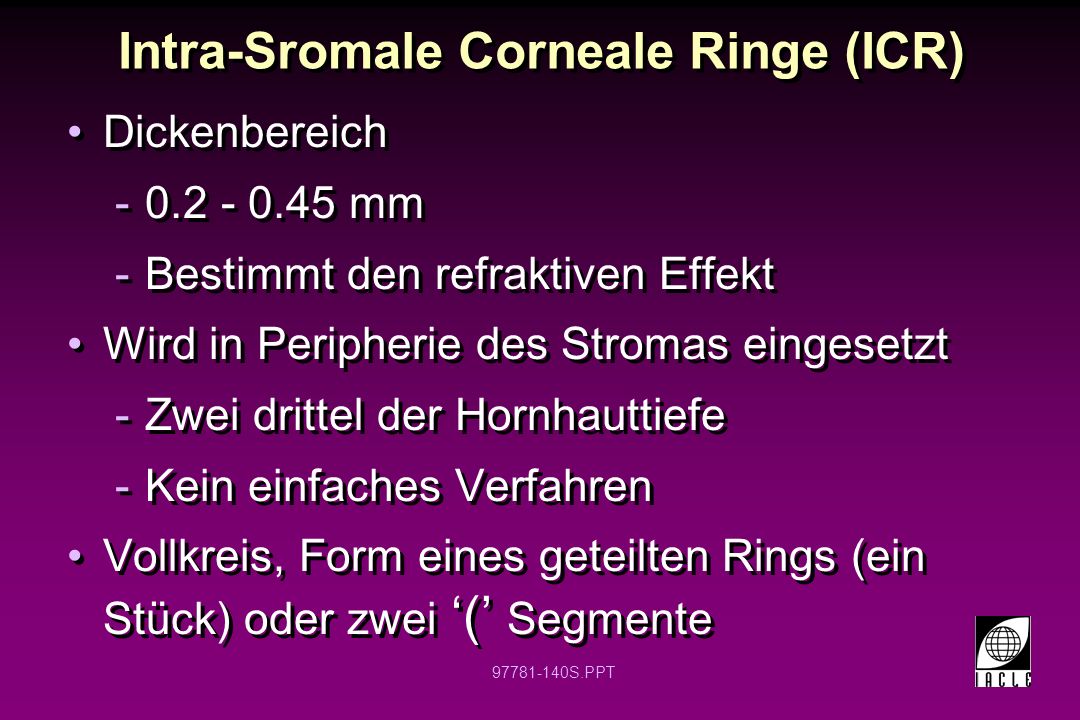 Intra-Sromale Corneale Ringe (ICR)

• Dickenbereich

- 0.2 - 0.45 mm

- Bestimmt den refraktiven Effekt

• Wird in Peripherie des Stromas eingesetzt

- Zwei drittel der Hornhauttiefe

- Kein einfaches Verfahren

• Vollkreis, Form eines geteilten Rings (ein Stück) oder zwei ‘(’ Segmente

97781-140S.PPT

IACLE